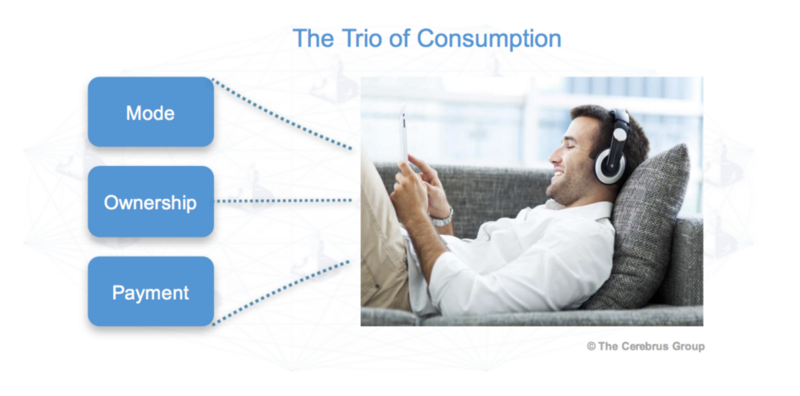 The Trio of Consumption

Mode

Ownership

Payment

© The Cerebrus Group